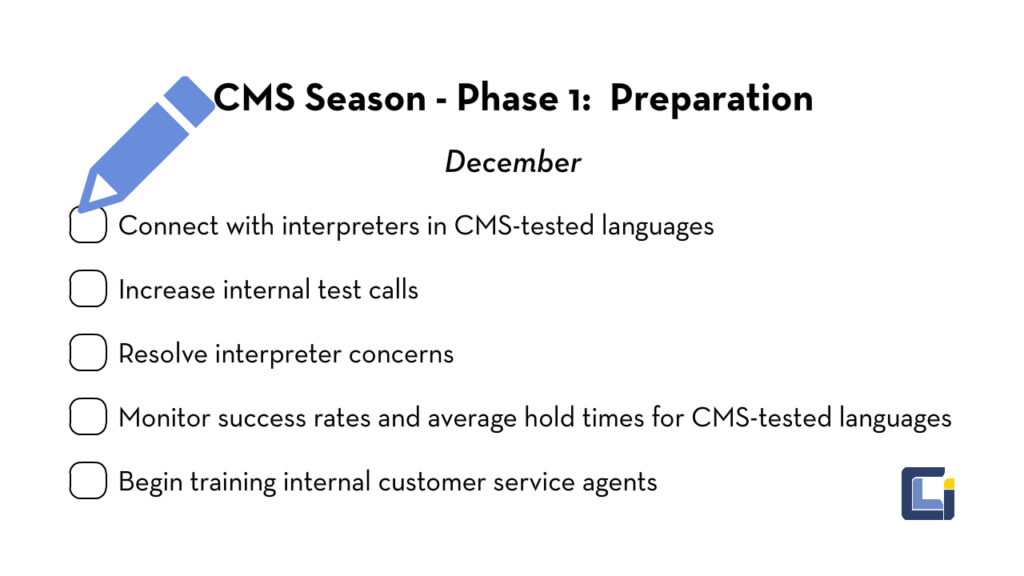 CMS Season - Phase 1: Preparation

December

Connect with interpreters in CMS-tested languages

Increase internal test calls

Resolve interpreter concerns

Monitor success rates and average hold times for CMS-tested languages

Begin training internal customer service agents